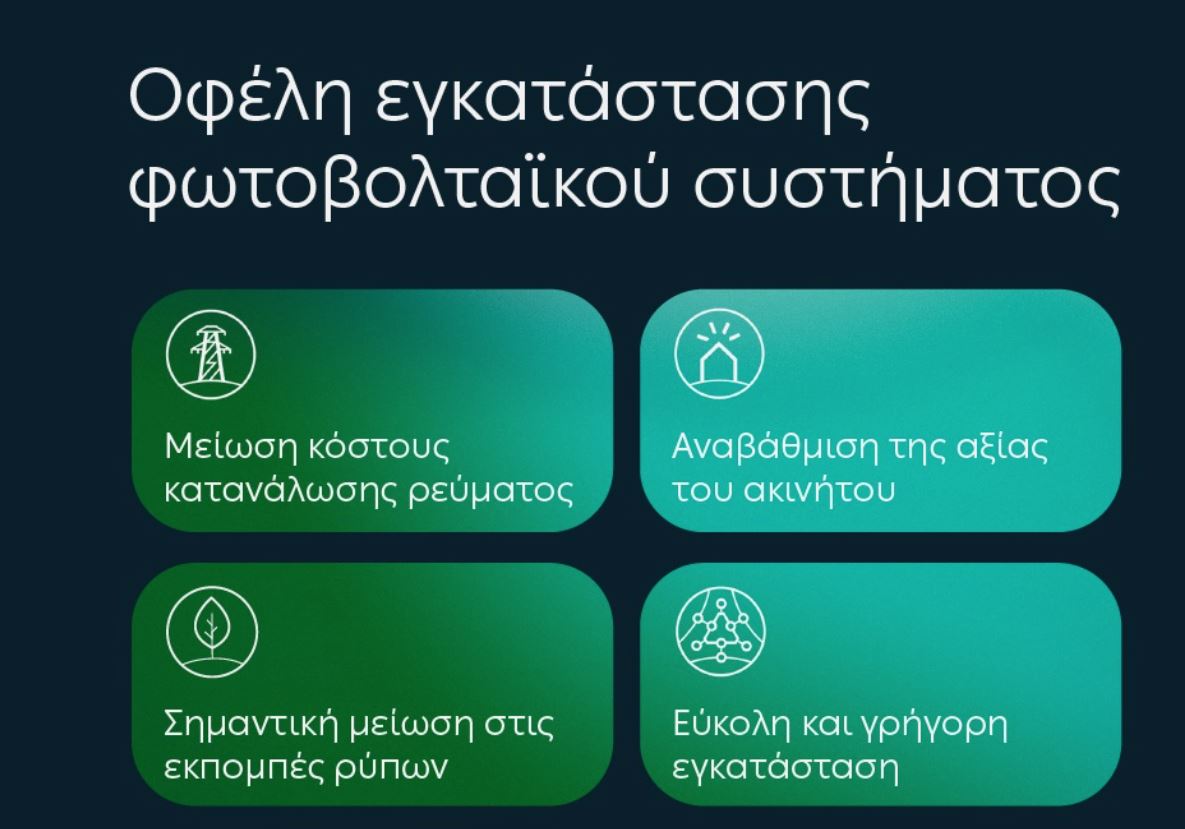 Οφέλη εγκατάστασης φωτοβολταϊκού συστήματος

Μείωση κόστους κατανάλωσης ρεύματος

Αναβάθμιση της αξίας του ακινήτου

Σημαντική μείωση στις εκπομπές ρύπων

Εύκολη και γρήγορη εγκατάσταση